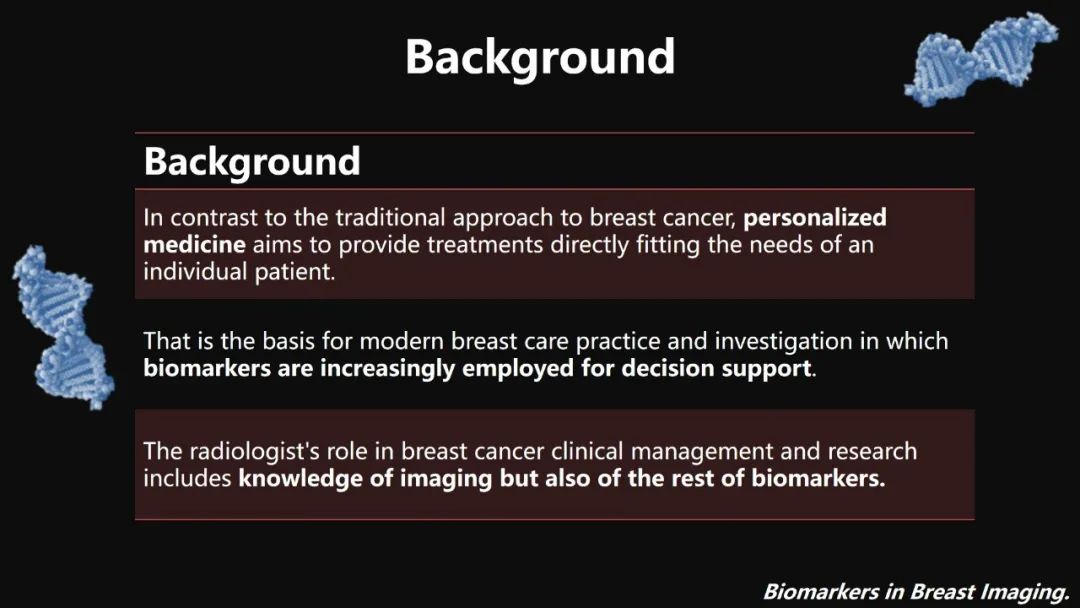 Background

Background

In contrast to the traditional approach to breast cancer, personalized medicine aims to provide treatments directly fitting the needs of an individual patient.

That is the basis for modern breast care practice and investigation in which biomarkers are increasingly employed for decision support.

The radiologist's role in breast cancer clinical management and research includes knowledge of imaging but also of the rest of biomarkers.

Biomarkers in Breast Imaging.